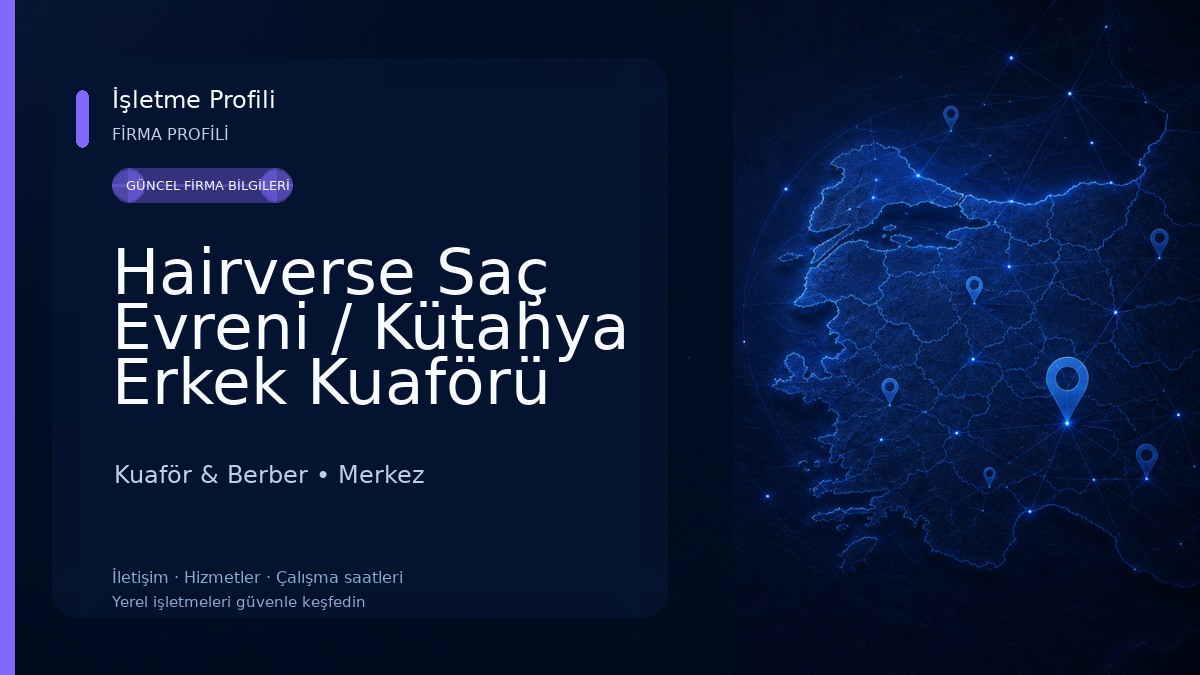 İşletme Profili
FİRMA PROFİLİ

GÜNCEL FİRMA BİLGİLERİ

Hairverse Saç Evreni / Kütahya Erkek Kuaförü

Kuaför & Berber • Merkez

İletişim · Hizmetler · Çalışma saatleri
Yerel işletmeleri güvenle keşfedin